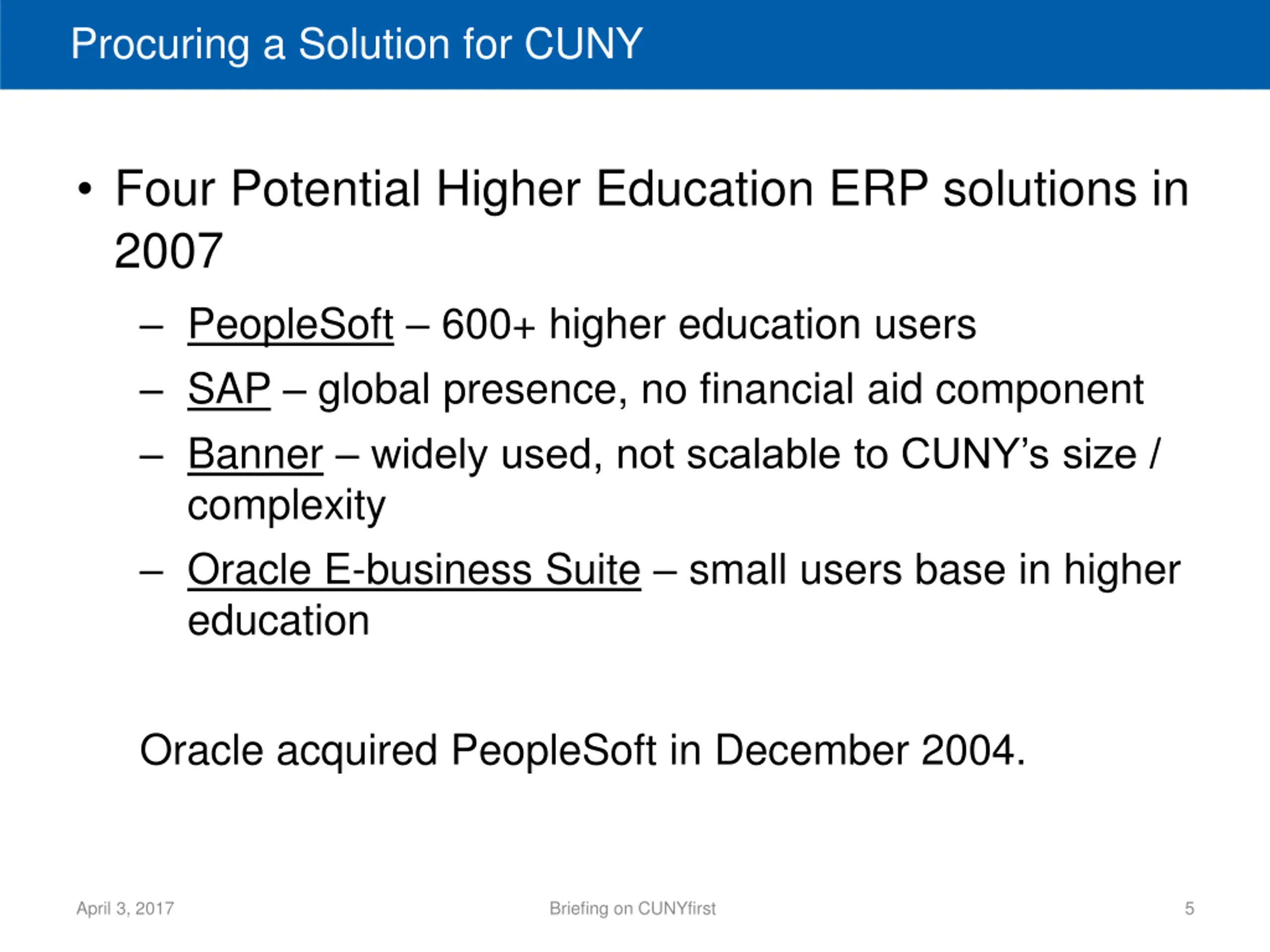 Procuring a Solution for CUNY

• Four Potential Higher Education ERP solutions in 2007

– PeopleSoft – 600+ higher education users

– SAP – global presence, no financial aid component

– Banner – widely used, not scalable to CUNY's size / complexity

– Oracle E-business Suite – small users base in higher education

Oracle acquired PeopleSoft in December 2004.

April 3, 2017

Briefing on CUNYfirst

5